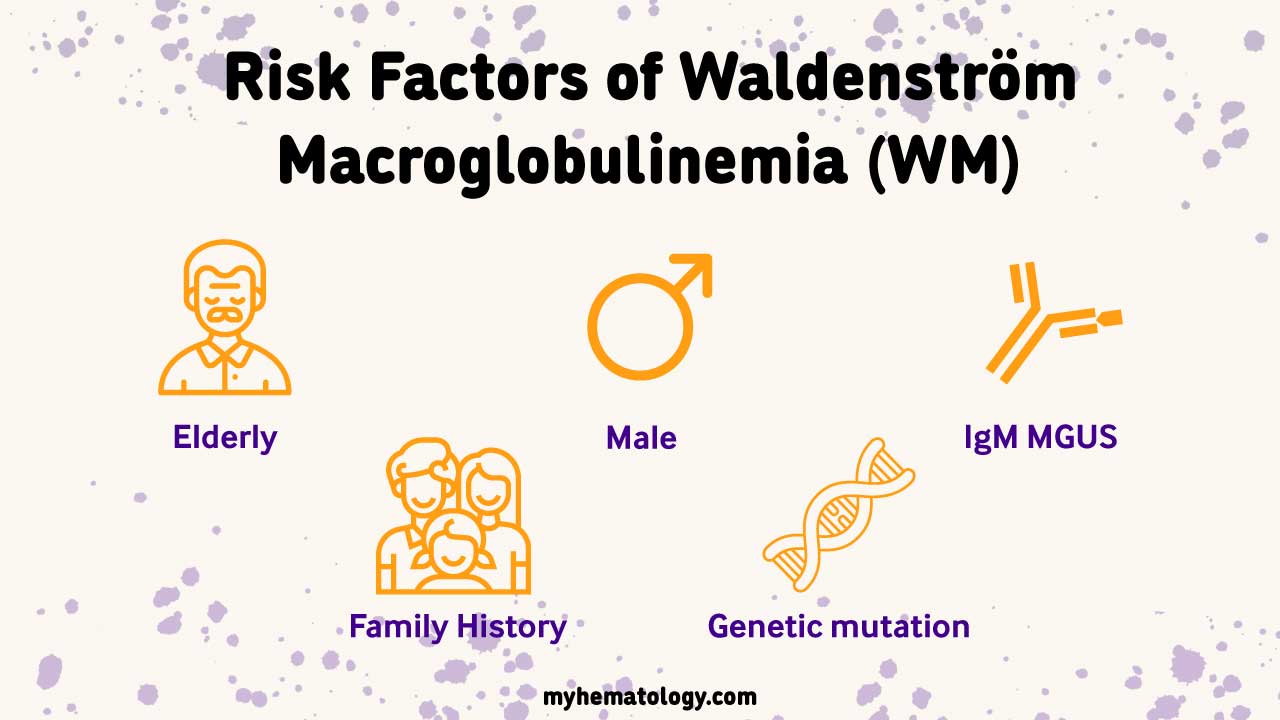 Risk Factors of Waldenström Macroglobulinemia (WM)

Elderly

Male

IgM MGUS

Family History

Genetic mutation

myhematology.com